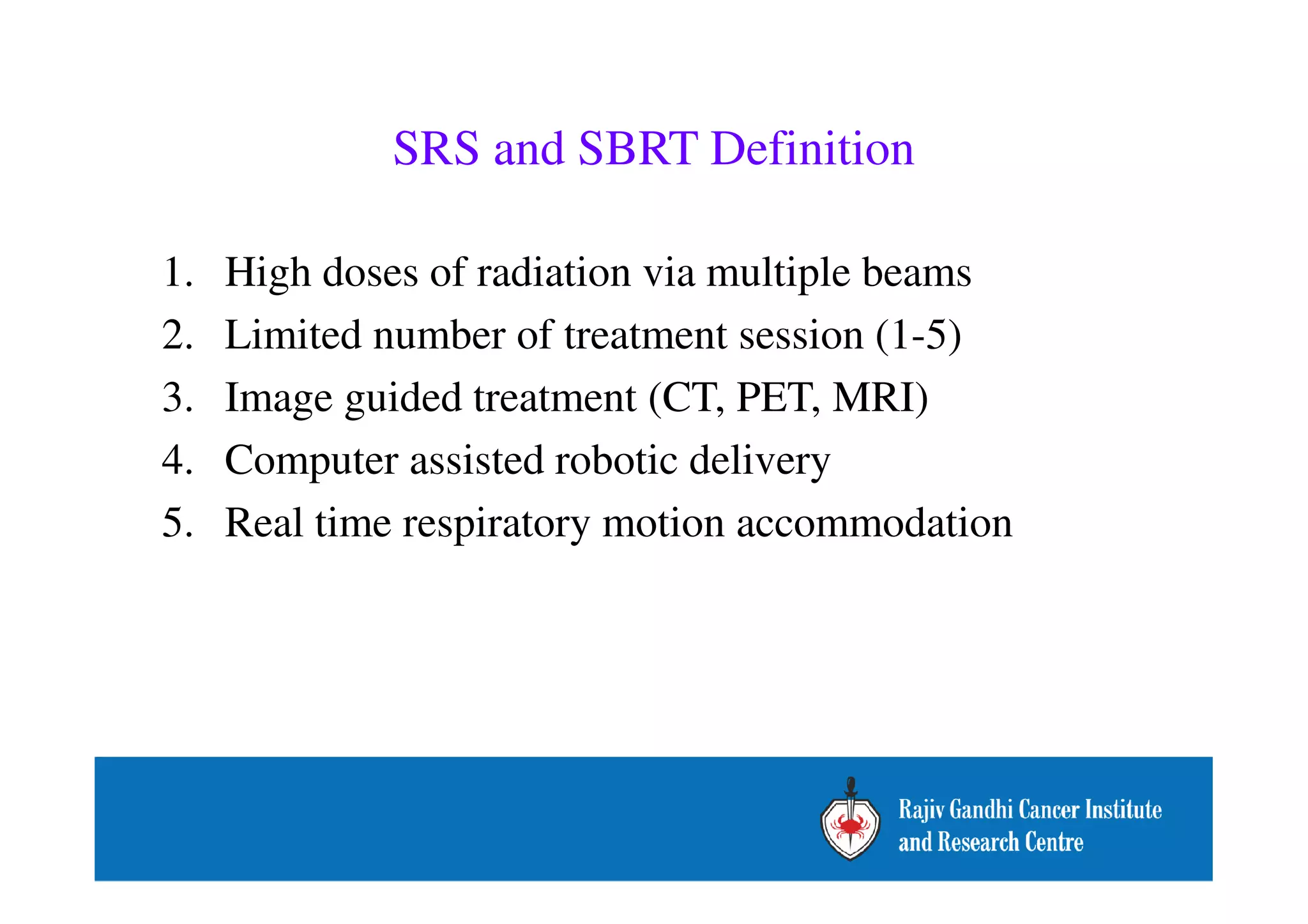 SRS and SBRT Definition

1. High doses of radiation via multiple beams
2. Limited number of treatment session (1-5)
3. Image guided treatment (CT, PET, MRI)
4. Computer assisted robotic delivery
5. Real time respiratory motion accommodation

Rajiv Gandhi Cancer Institute and Research Centre